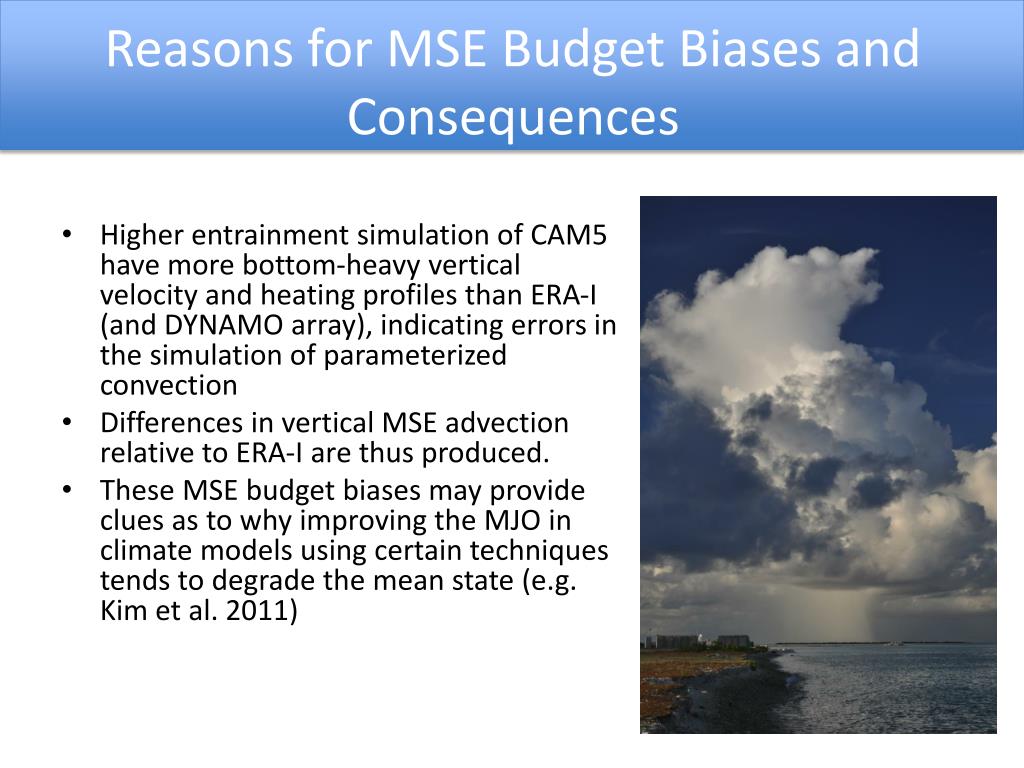 Reasons for MSE Budget Biases and Consequences

• Higher entrainment simulation of CAM5 have more bottom-heavy vertical velocity and heating profiles than ERA-I (and DYNAMO array), indicating errors in the simulation of parameterized convection
• Differences in vertical MSE advection relative to ERA-I are thus produced.
• These MSE budget biases may provide clues as to why improving the MJO in climate models using certain techniques tends to degrade the mean state (e.g. Kim et al. 2011)